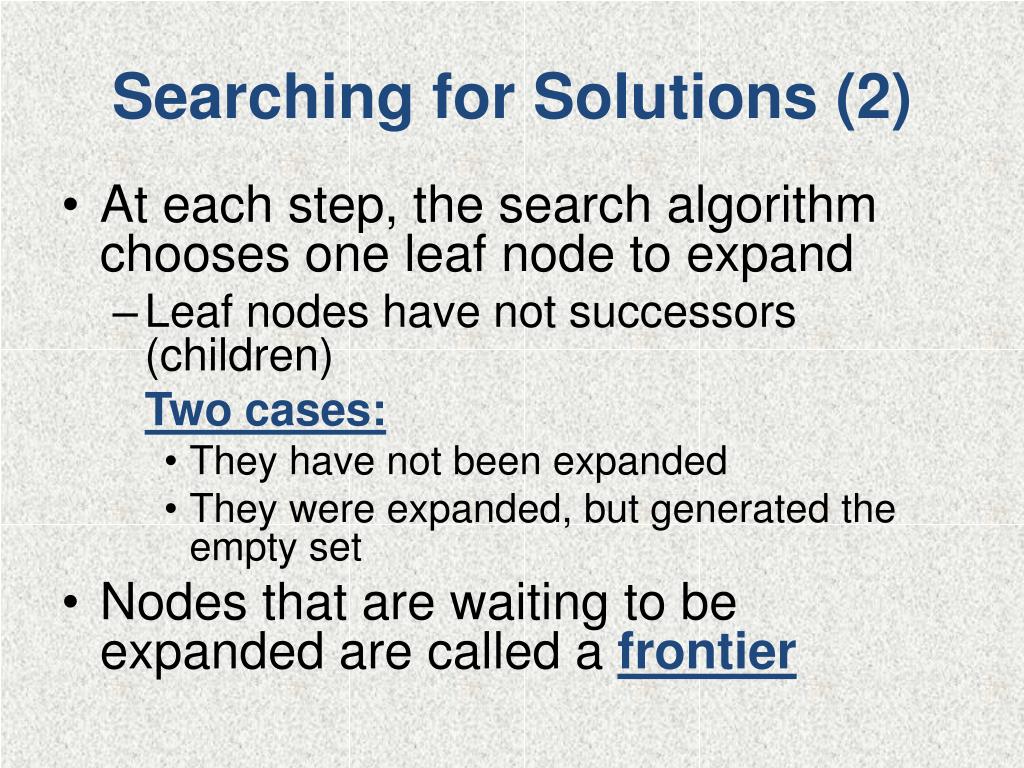 Searching for Solutions (2)

• At each step, the search algorithm chooses one leaf node to expand
– Leaf nodes have not successors (children)
Two cases:
• They have not been expanded
• They were expanded, but generated the empty set
• Nodes that are waiting to be expanded are called a frontier